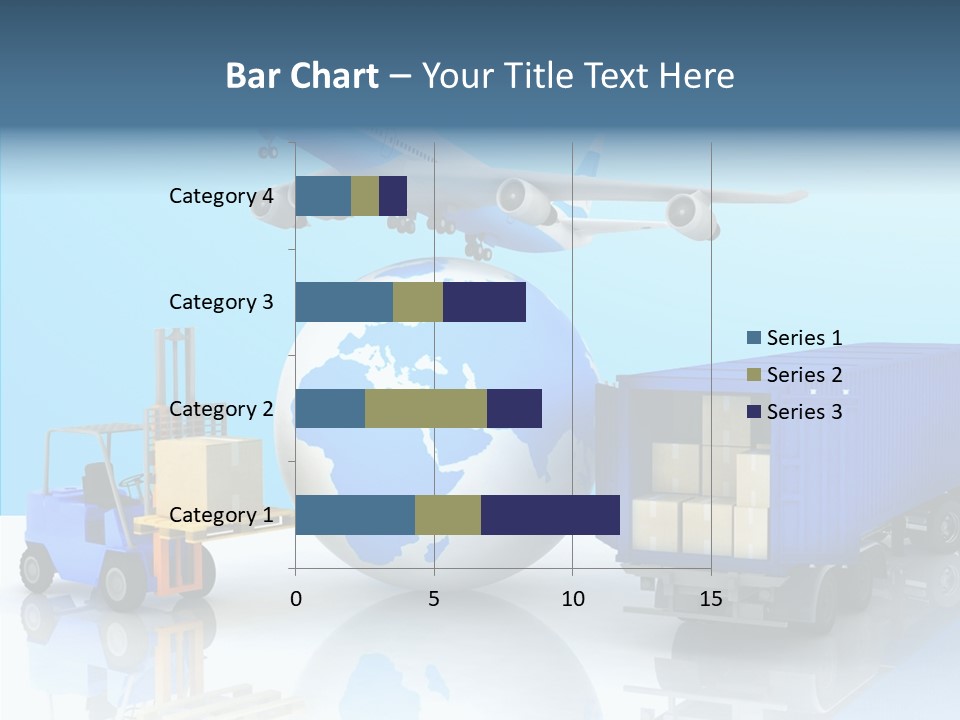 Bar Chart – Your Title Text Here

Category 4
Category 3
Category 2
Category 1

0
5
10
15

Series 1
Series 2
Series 3